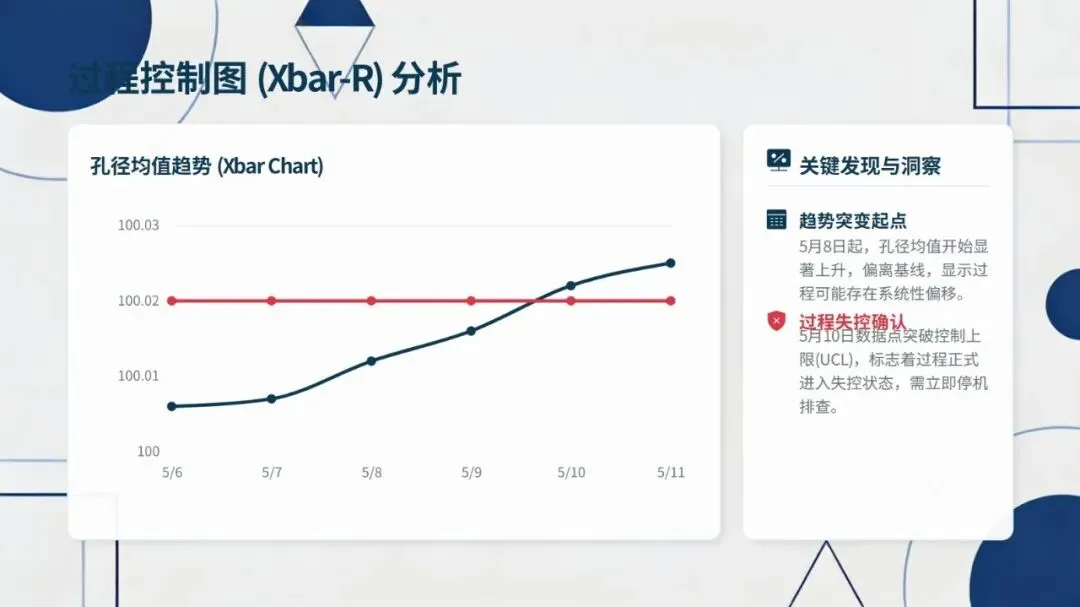 过程控制图 (Xbar-R) 分析

孔径均值趋势 (Xbar Chart)

100.03
100.02
100.01
100

5/6
5/7
5/8
5/9
5/10
5/11

关键发现与洞察

趋势突变起点

5月8日起，孔径均值开始显著上升，偏离基线，显示过程可能存在系统性偏移。

过程失控确认

5月10日数据点突破控制上限(UCL)，标志着过程正式进入失控状态，需立即停机排查。